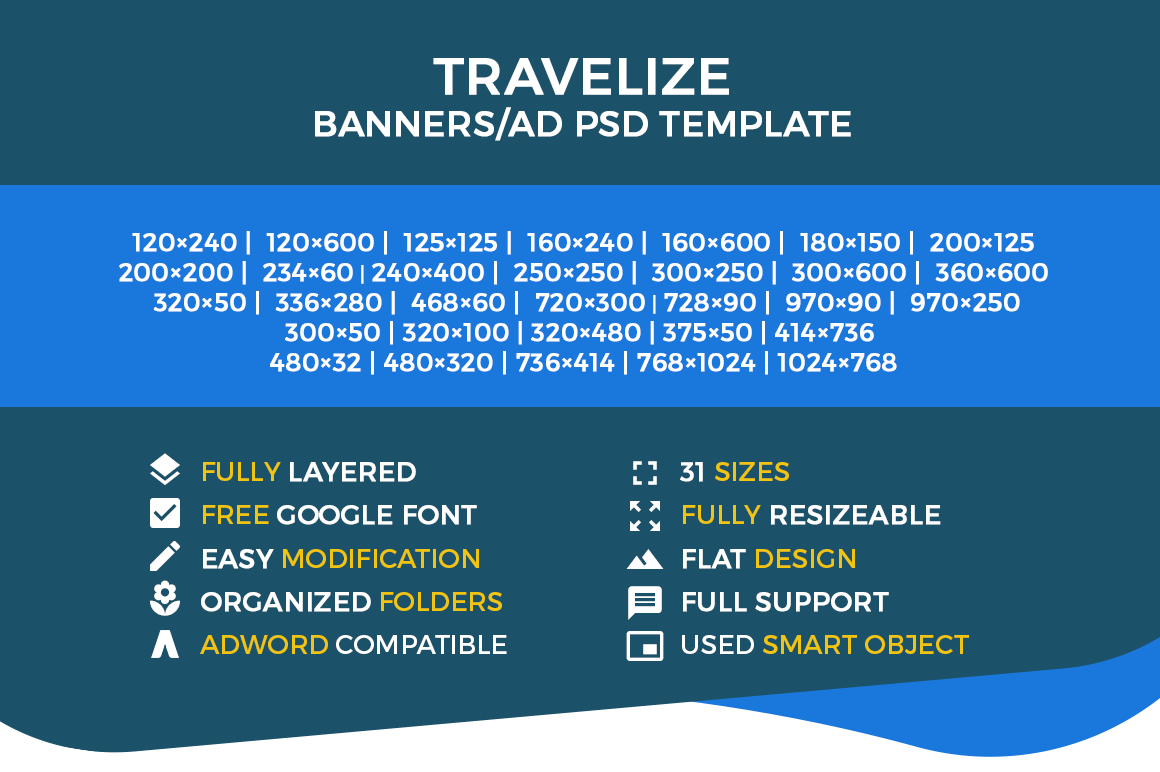 TRAVELIZE
BANNERS/AD PSD TEMPLATE

120×240 | 120×600 | 125×125 | 160×240 | 160×600 | 180×150 | 200×125
200×200 | 234×60 | 240×400 | 250×250 | 300×250 | 300×600 | 360×600
320×50 | 336×280 | 468×60 | 720×300 | 728×90 | 970×90 | 970×250
300×50 | 320×100 | 320×480 | 375×50 | 414×736
480×32 | 480×320 | 736×414 | 768×1024 | 1024×768

FULLY LAYERED
FREE GOOGLE FONT
EASY MODIFICATION
ORGANIZED FOLDERS
ADWORD COMPATIBLE

31 SIZES
FULLY RESIZEABLE
FLAT DESIGN
FULL SUPPORT
USED SMART OBJECT